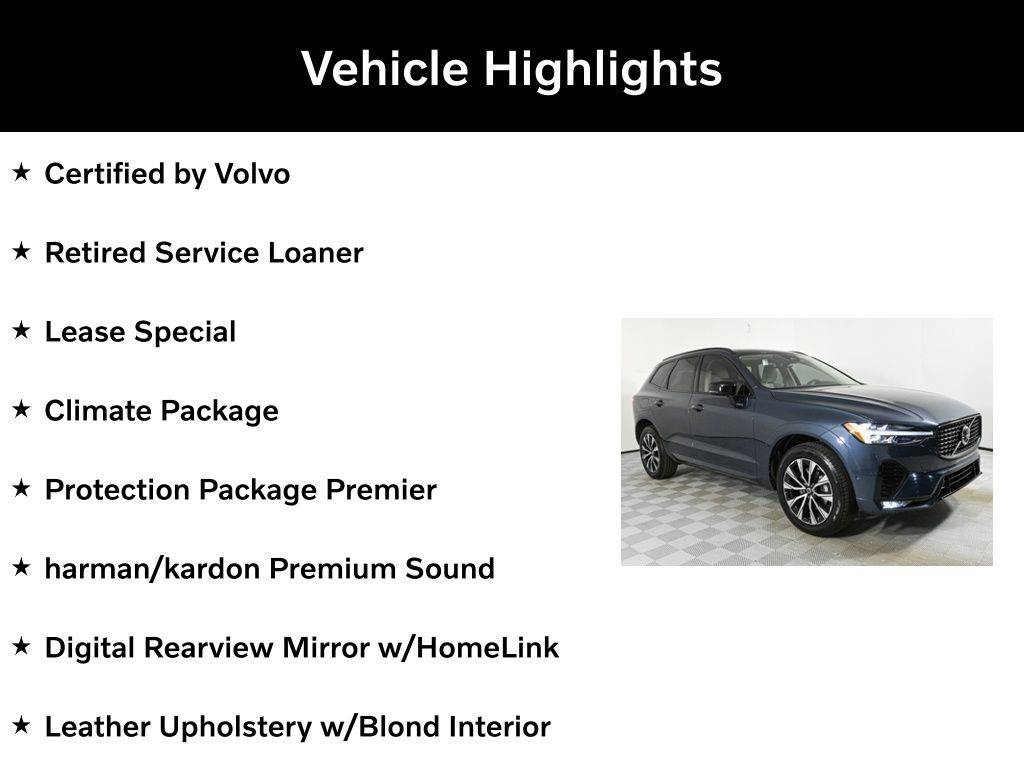 Vehicle Highlights

★ Certified by Volvo

★ Retired Service Loaner

★ Lease Special

★ Climate Package

★ Protection Package Premier

★ harman/kardon Premium Sound

★ Digital Rearview Mirror w/HomeLink

★ Leather Upholstery w/Blond Interior